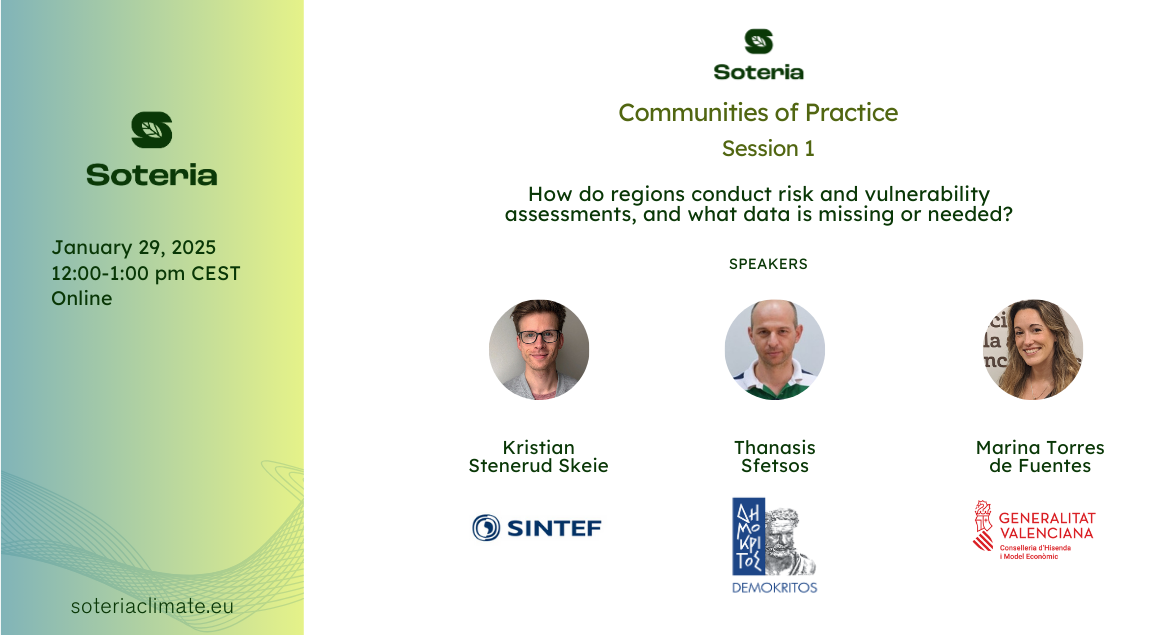 Soteria

January 29, 2025
12:00-1:00 pm CEST
Online

soteriaclimate.eu

Soteria

Communities of Practice

Session 1

How do regions conduct risk and vulnerability assessments, and what data is missing or needed?

SPEAKERS

Kristian Stenerud Skeie

SINTEF

Thanasis Sfetsos

ΔΗΜΟΚΡΙΤΟΣ

DEMOKRITOS

Marina Torres de Fuentes

GENERALITAT VALENCIANA

Conselleria d'Hisenda i Model Econòmic